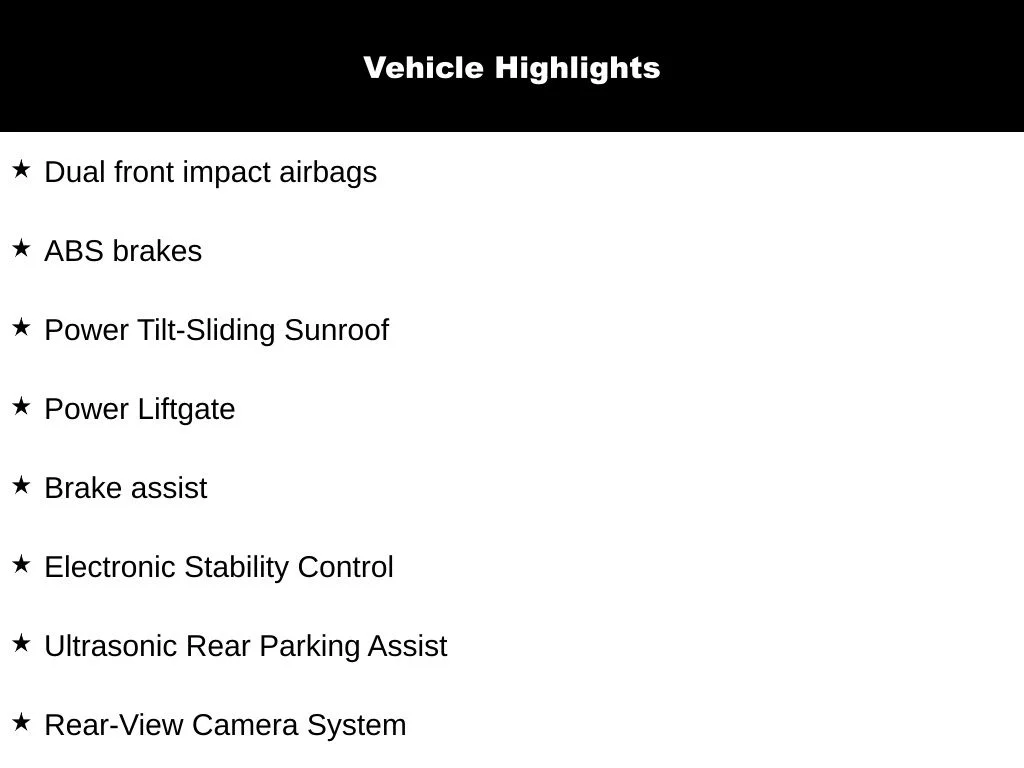 Vehicle Highlights

★ Dual front impact airbags

★ ABS brakes

★ Power Tilt-Sliding Sunroof

★ Power Liftgate

★ Brake assist

★ Electronic Stability Control

★ Ultrasonic Rear Parking Assist

★ Rear-View Camera System